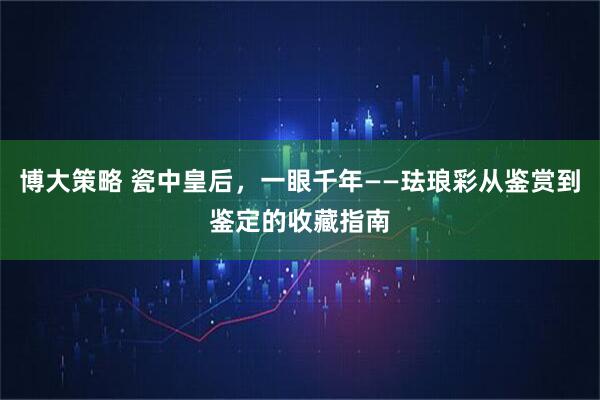 博大策略 瓷中皇后，一眼千年——珐琅彩从鉴赏到鉴定的收藏指南